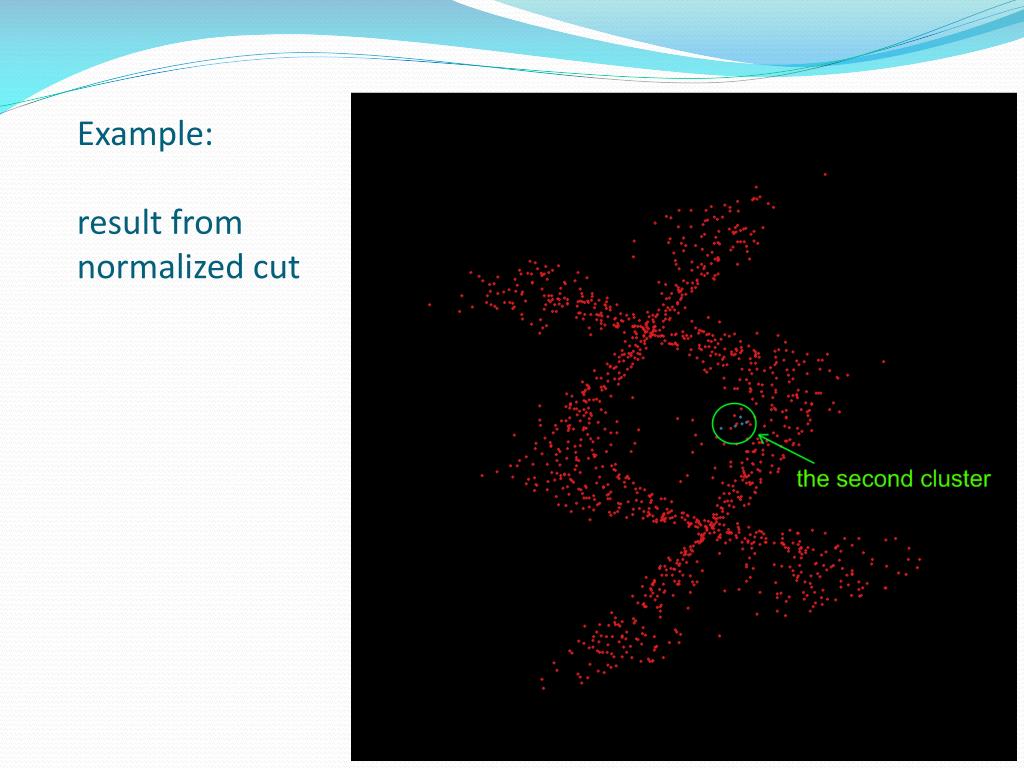 Example:

result from normalized cut

the second cluster